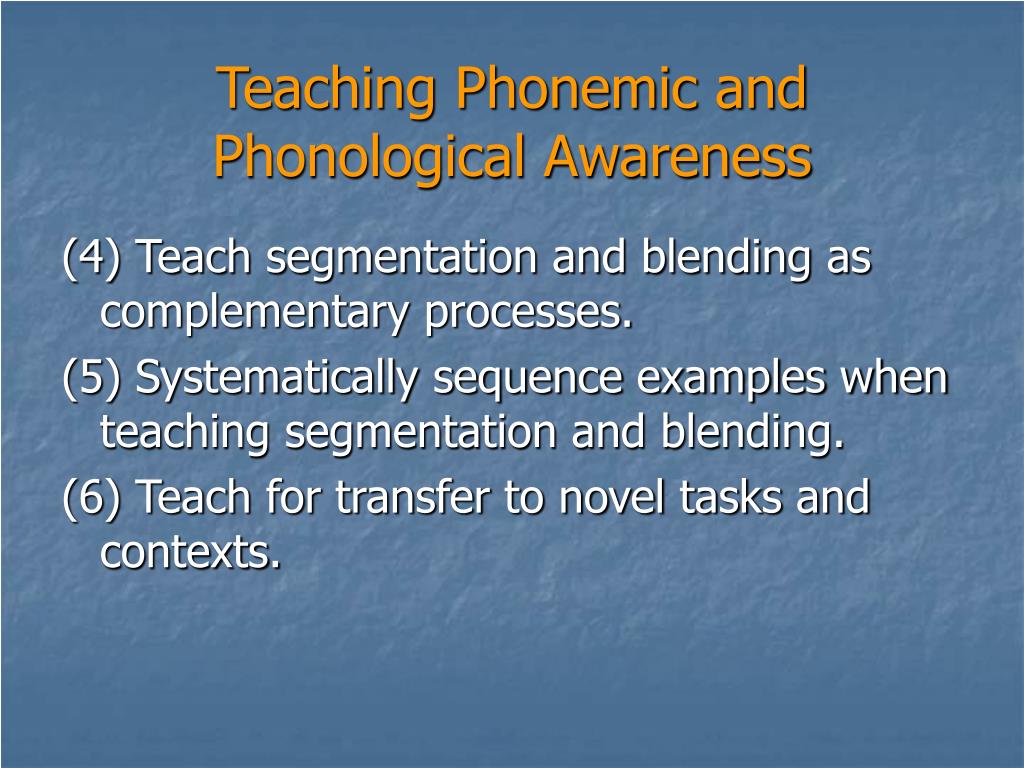 Teaching Phonemic and Phonological Awareness

(4) Teach segmentation and blending as complementary processes.

(5) Systematically sequence examples when teaching segmentation and blending.

(6) Teach for transfer to novel tasks and contexts.